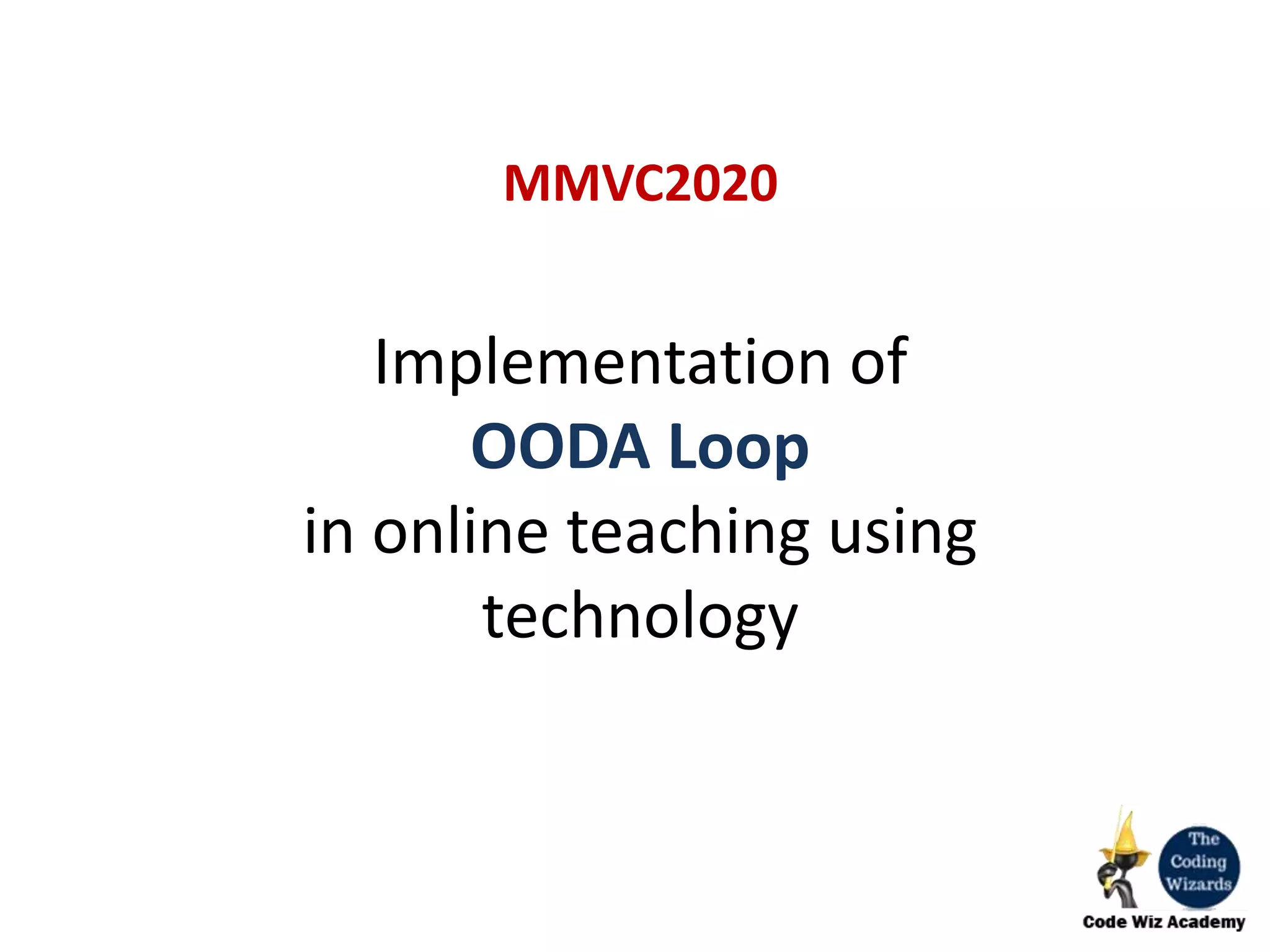 MMVC2020

Implementation of OODA Loop in online teaching using technology

The Coding Wizards

Code Wiz Academy